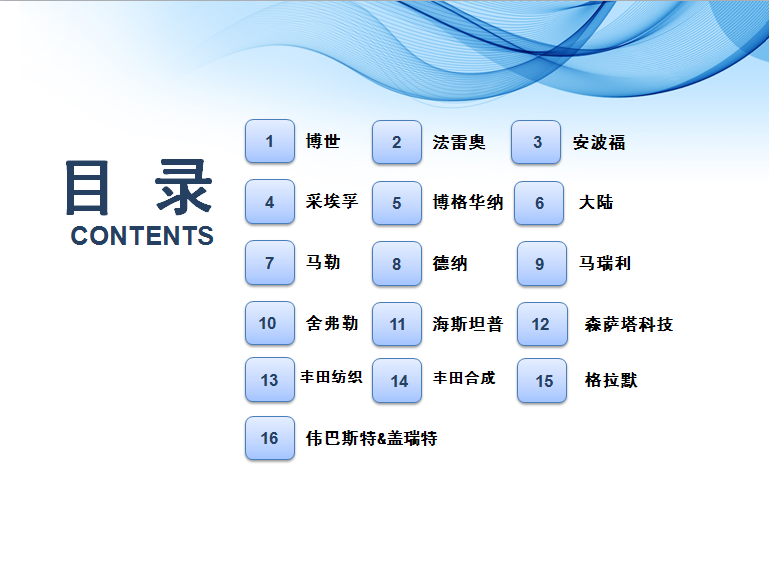 目 录
CONTENTS

1 博世
2 法雷奥
3 安波福
4 采埃孚
5 博格华纳
6 大陆
7 马勒
8 德纳
9 马瑞利
10 舍弗勒
11 海斯坦普
12 森萨塔科技
13 丰田纺织
14 丰田合成
15 格拉默
16 伟巴斯特&盖瑞特